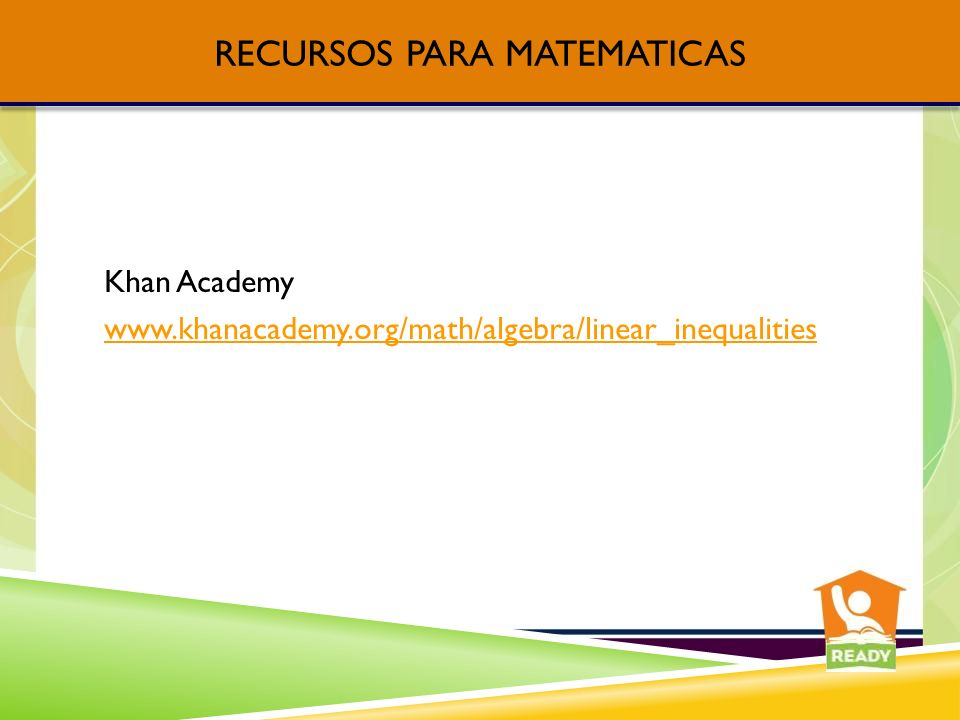 RECURSOS PARA MATEMATICAS

Khan Academy
www.khanacademy.org/math/algebra/linear_inequalities

READY